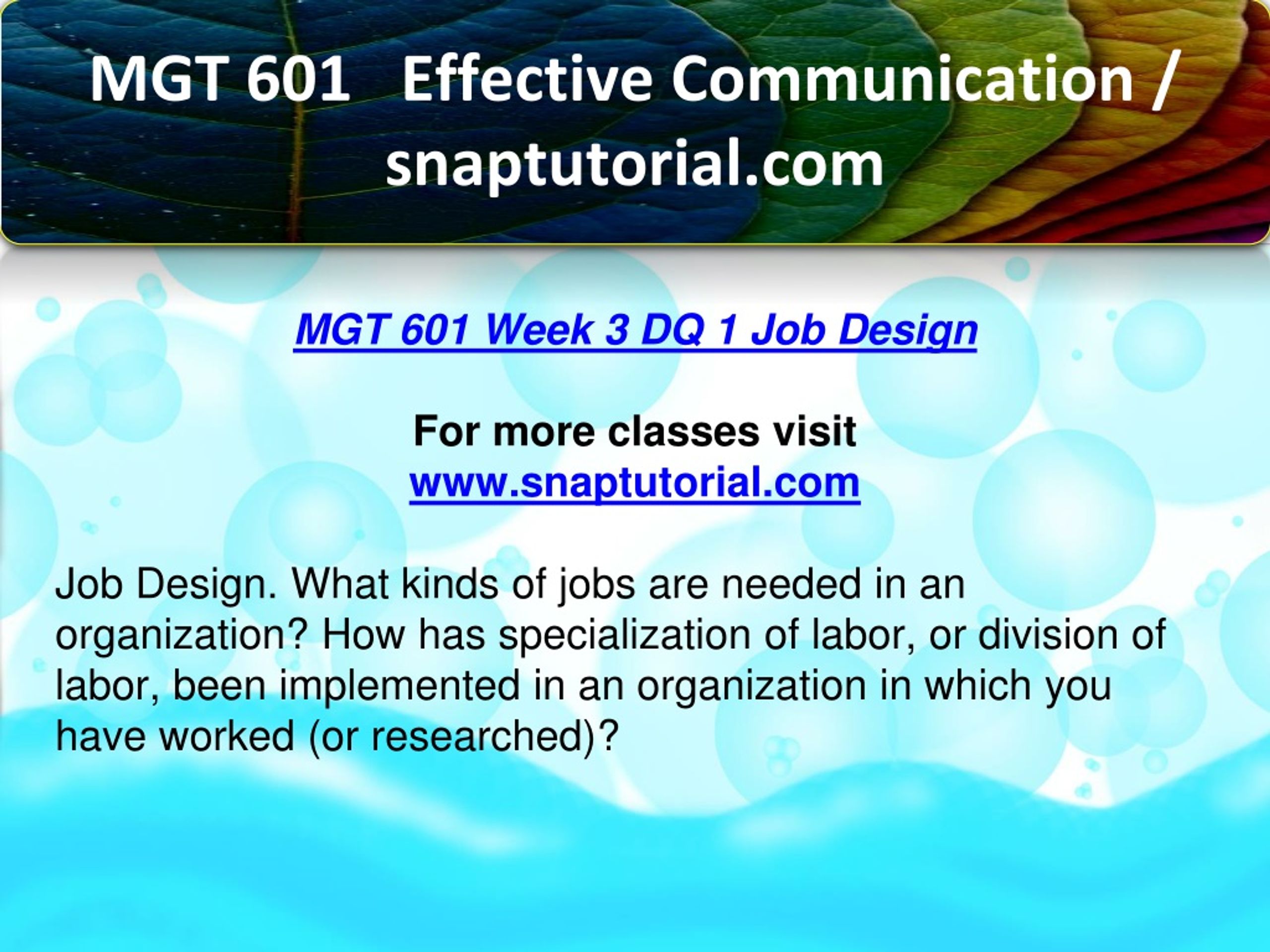 MGT 601 Effective Communication / snaptutorial.com

MGT 601 Week 3 DQ 1 Job Design

For more classes visit
www.snaptutorial.com

Job Design. What kinds of jobs are needed in an organization? How has specialization of labor, or division of labor, been implemented in an organization in which you have worked (or researched)?